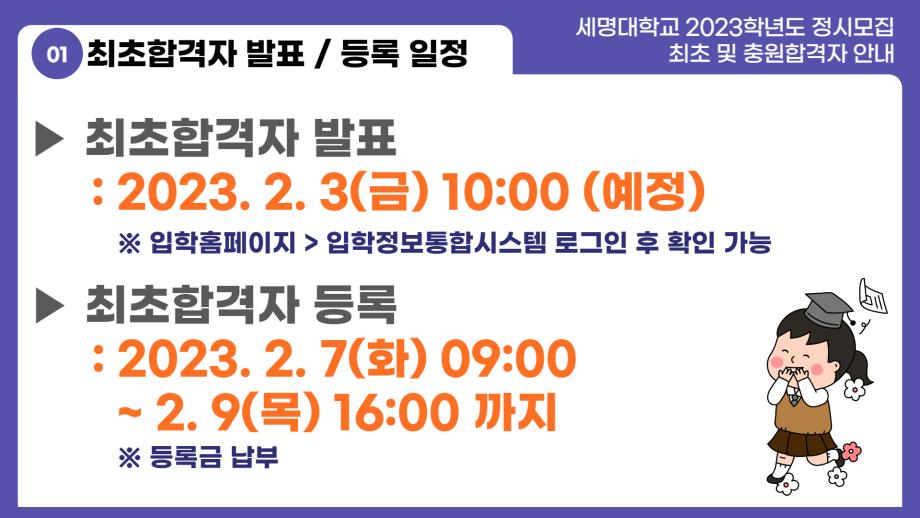 01 최초합격자 발표 / 등록 일정

세명대학교 2023학년도 정시모집
최초 및 충원합격자 안내

▶ 최초합격자 발표
: 2023. 2. 3(금) 10:00 (예정)
※ 입학홈페이지 > 입학정보통합시스템 로그인 후 확인 가능

▶ 최초합격자 등록
: 2023. 2. 7(화) 09:00
~ 2. 9(목) 16:00 까지
※ 등록금 납부